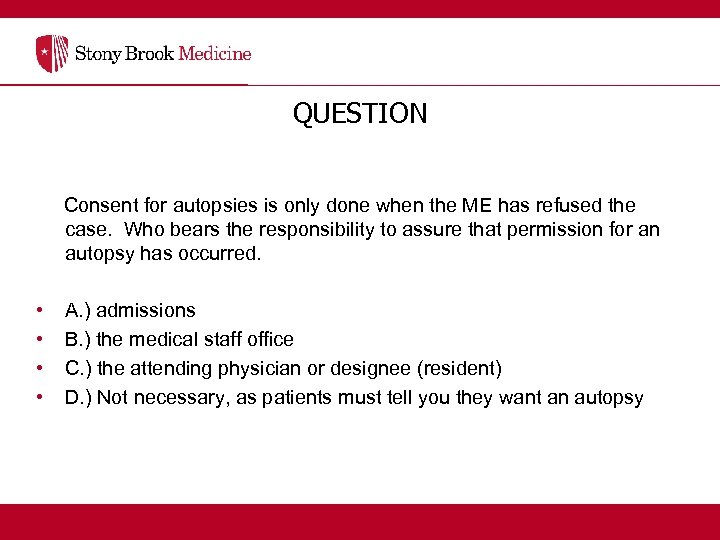 Stony Brook Medicine

QUESTION

Consent for autopsies is only done when the ME has refused the case. Who bears the responsibility to assure that permission for an autopsy has occurred.

• A.) admissions
• B.) the medical staff office
• C.) the attending physician or designee (resident)
• D.) Not necessary, as patients must tell you they want an autopsy